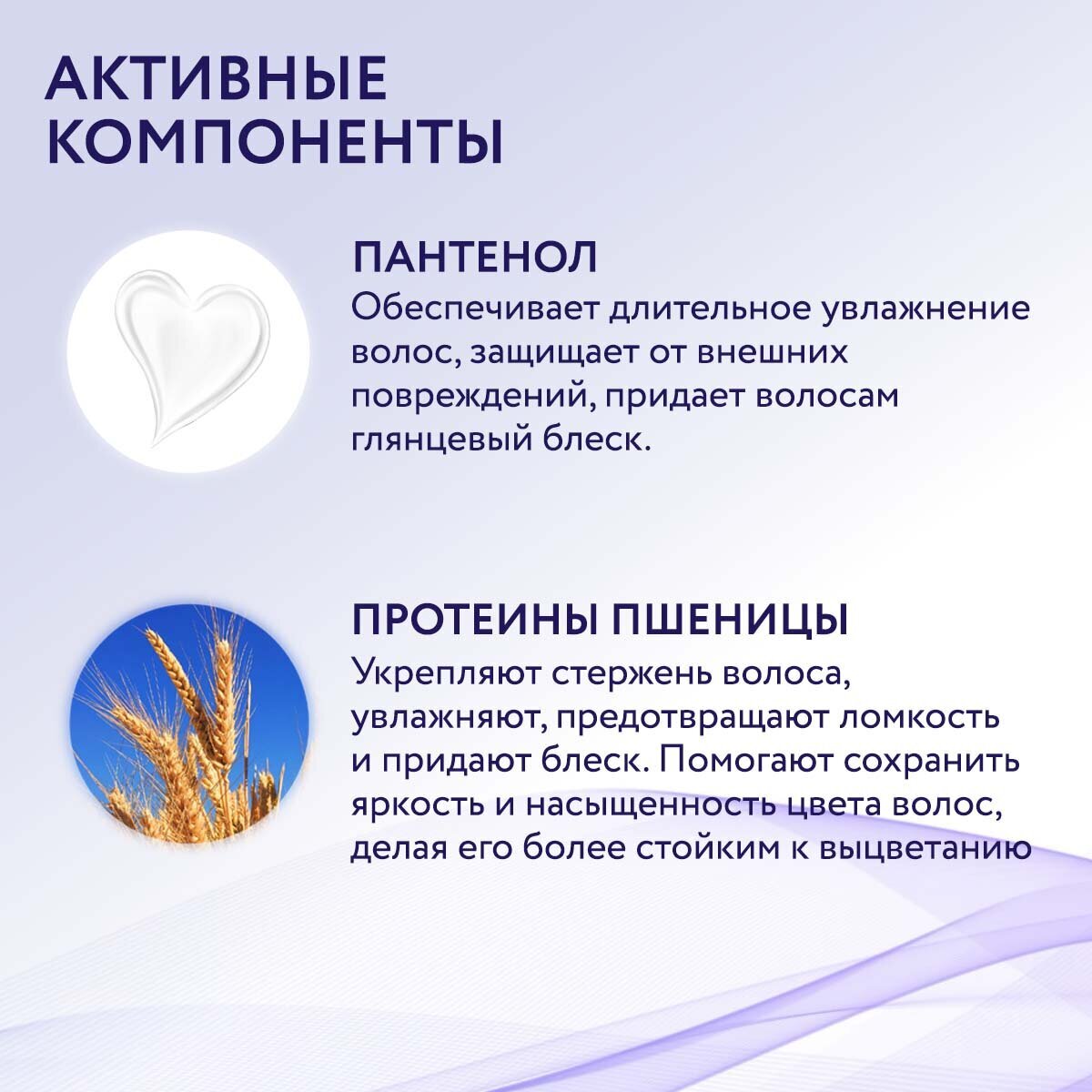 АКТИВНЫЕ КОМПОНЕНТЫ

ПАНТЕНОЛ
Обеспечивает длительное увлажнение волос, защищает от внешних повреждений, придает волосам глянцевый блеск.

ПРОТЕИНЫ ПШЕНИЦЫ
Укрепляют стержень волоса, увлажняют, предотвращают ломкость и придают блеск. Помогают сохранить яркость и насыщенность цвета волос, делая его более стойким к выцветанию